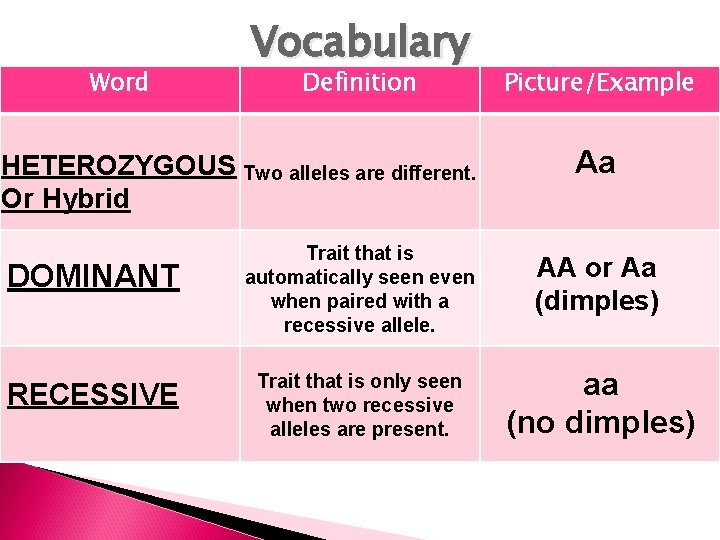 Vocabulary

| Word | Definition | Picture/Example |
|---|---|---|
| HETEROZYGOUS Or Hybrid | Two alleles are different. | Aa |
| DOMINANT | Trait that is automatically seen even when paired with a recessive allele. | AA or Aa (dimples) |
| RECESSIVE | Trait that is only seen when two recessive alleles are present. | aa (no dimples) |